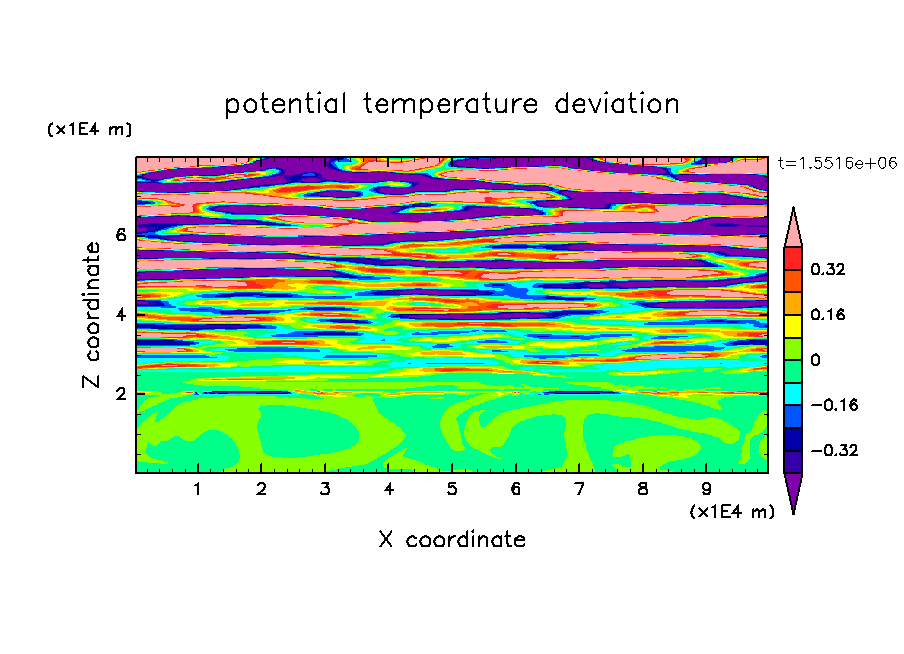 potential temperature deviation

(x1E4 m)

t=1.5516e+06

Z coordinate

6
4
2

0.32
0.16
0
−0.16
−0.32

1 2 3 4 5 6 7 8 9

(x1E4 m)

X coordinate